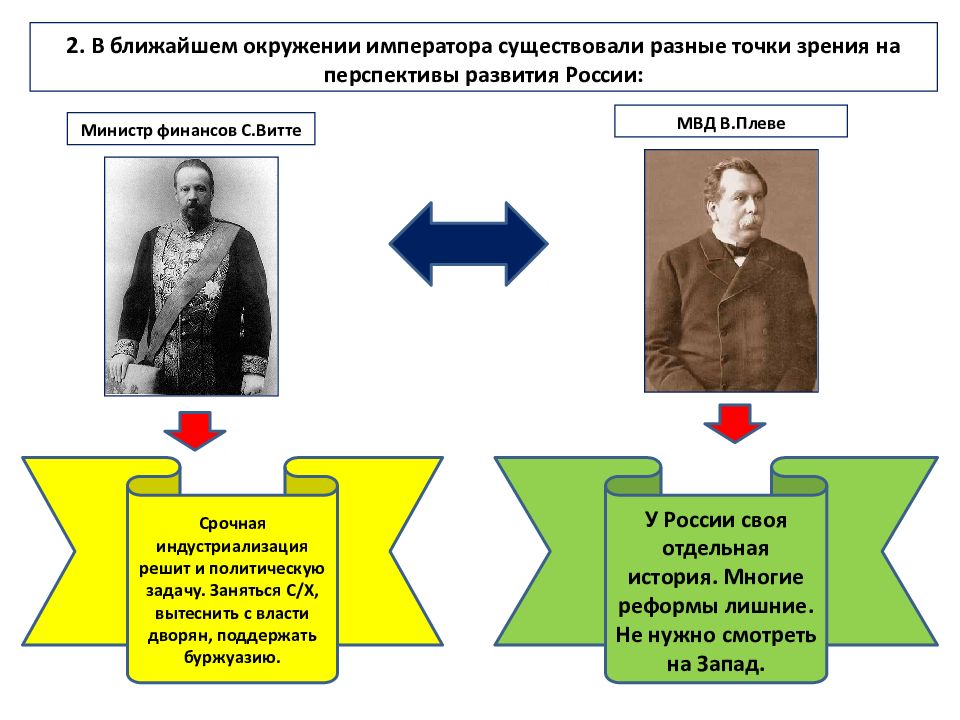 2. В ближайшем окружении императора существовали разные точки зрения на перспективы развития России:

Министр финансов С.Витте

МВД В.Плеве

Срочная индустриализация решит и политическую задачу. Заняться С/Х, вытеснить с власти дворян, поддержать буржуазию.

У России своя отдельная история. Многие реформы лишние. Не нужно смотреть на Запад.